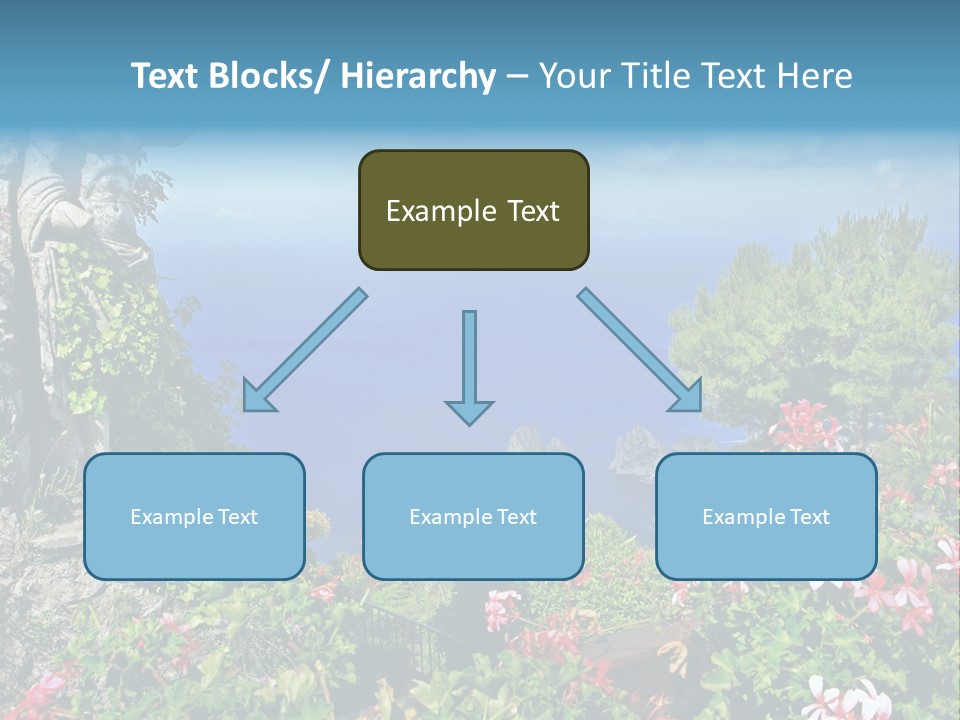 Text Blocks/ Hierarchy – Your Title Text Here

Example Text

Example Text

Example Text

Example Text